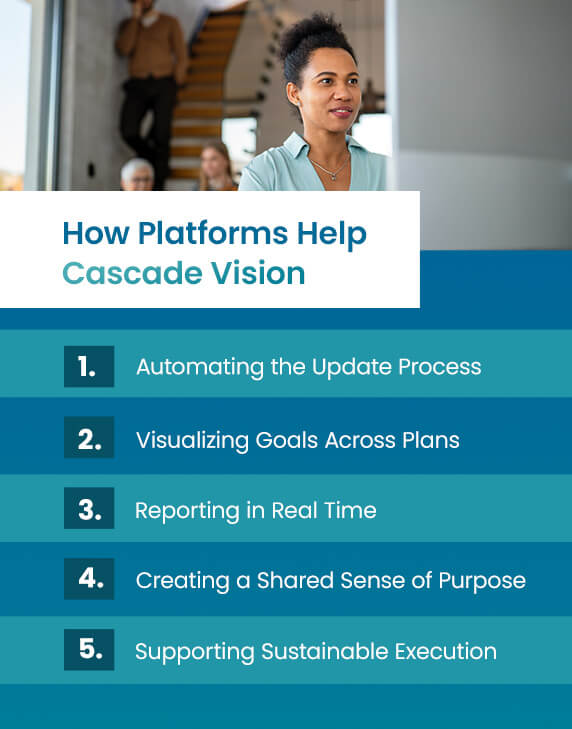 How Platforms Help Cascade Vision

1. Automating the Update Process

2. Visualizing Goals Across Plans

3. Reporting in Real Time

4. Creating a Shared Sense of Purpose

5. Supporting Sustainable Execution